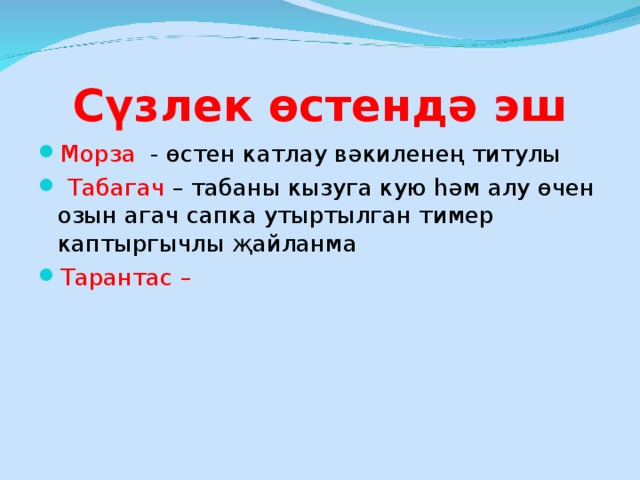 Сүзлек өстендә эш

Морза - өстен катлау вәкиленең титулы

Табагач – табаны кызуга кую һәм алу өчен озын агач сапка утыртылган тимер каптыргычлы җайланма

Тарантас –